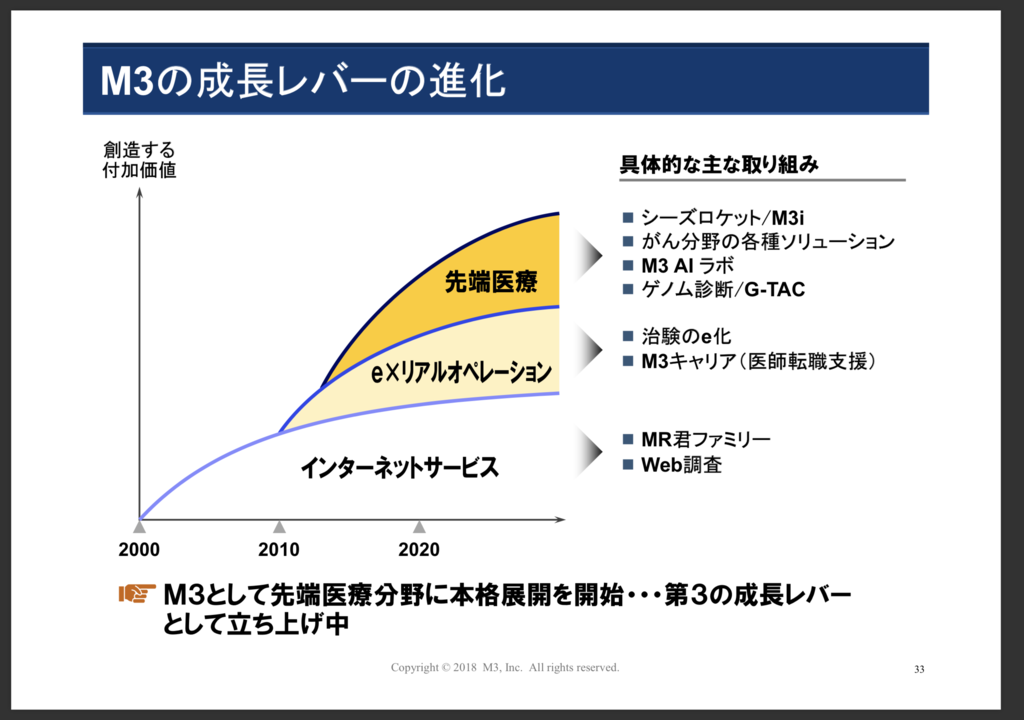 M3の成長レバーの進化

創造する
付加価値

先端医療

e×リアルオペレーション

インターネットサービス

2000

2010

2020

具体的な主な取り組み

■ シーズロケット/M3i
■ がん分野の各種ソリューション
■ M3 AI ラボ
■ ゲノム診断/G-TAC

■ 治験のe化
■ M3キャリア（医師転職支援）

■ MR君ファミリー
■ Web調査

M3として先端医療分野に本格展開を開始・・・第3の成長レバーとして立ち上げ中

Copyright © 2018 M3, Inc. All rights reserved.

33